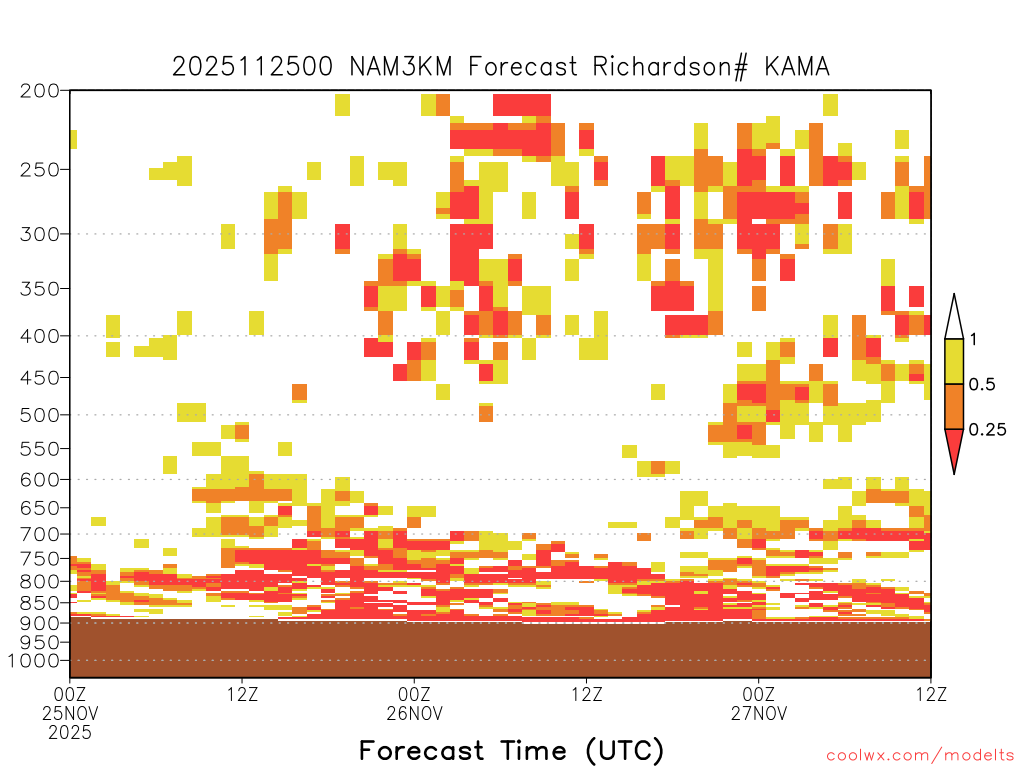 2025112500 NAM3KM Forecast Richardson# KAMA

200
250
300
350
400
450
500
550
600
650
700
750
800
850
900
1000

1
0.5
0.25

00Z
25NOV
2025

12Z

00Z
26NOV

12Z

00Z
27NOV

12Z

Forecast Time (UTC)

coolwx.com/modelts